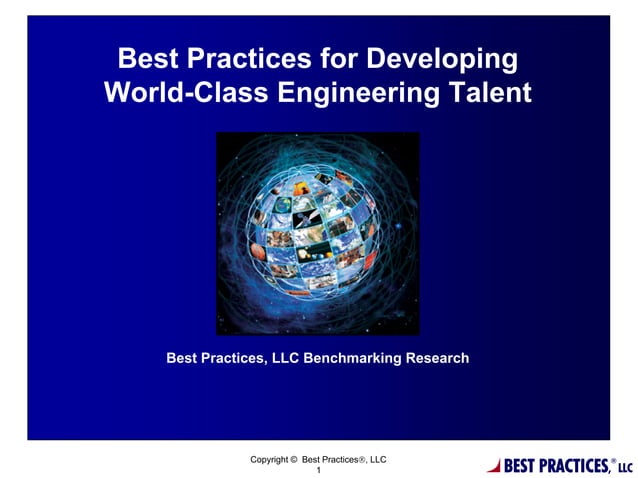 Best Practices for Developing World-Class Engineering Talent

Best Practices, LLC Benchmarking Research

Copyright © Best Practices®, LLC
1

BEST PRACTICES,® LLC